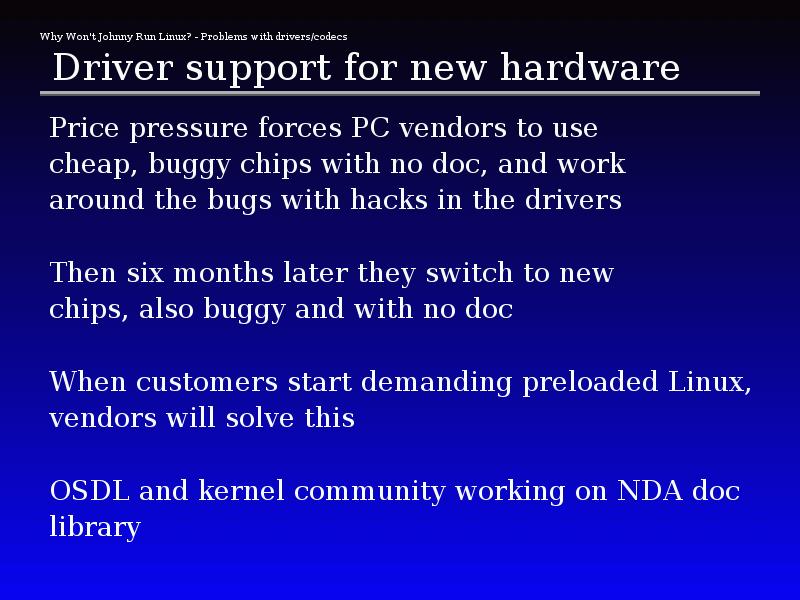 Why Won't Johnny Run Linux? - Problems with drivers/codecs

Driver support for new hardware

Price pressure forces PC vendors to use cheap, buggy chips with no doc, and work around the bugs with hacks in the drivers

Then six months later they switch to new chips, also buggy and with no doc

When customers start demanding preloaded Linux, vendors will solve this

OSDL and kernel community working on NDA doc library